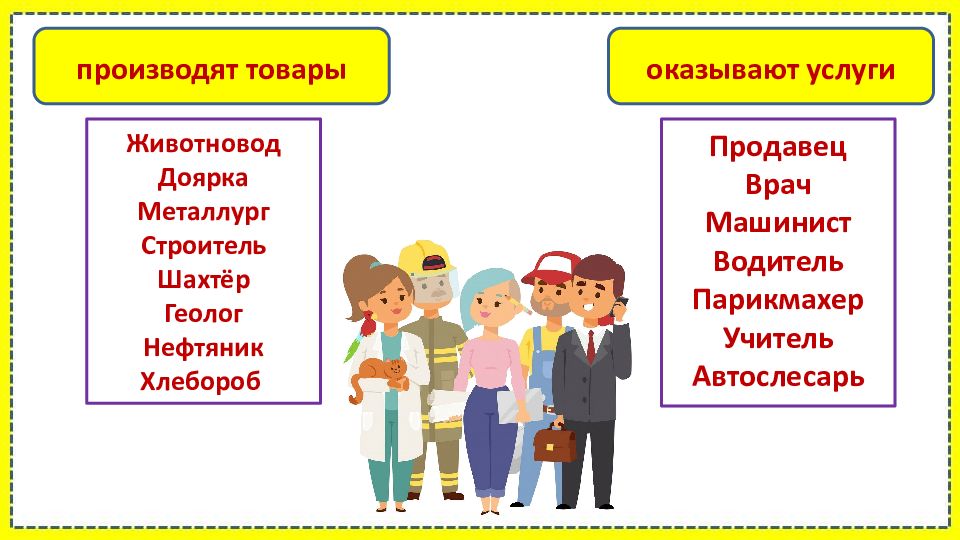 производят товары

Животновод
Доярка
Металлург
Строитель
Шахтёр
Геолог
Нефтяник
Хлебороб

оказывают услуги

Продавец
Врач
Машинист
Водитель
Парикмахер
Учитель
Автослесарь